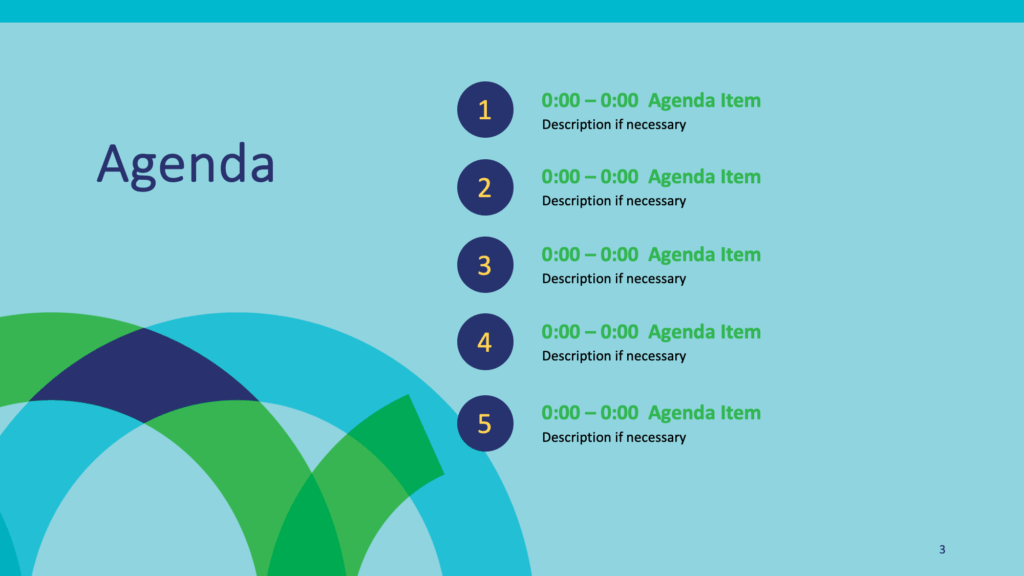 Agenda

1 0:00 – 0:00 Agenda Item
Description if necessary

2 0:00 – 0:00 Agenda Item
Description if necessary

3 0:00 – 0:00 Agenda Item
Description if necessary

4 0:00 – 0:00 Agenda Item
Description if necessary

5 0:00 – 0:00 Agenda Item
Description if necessary

3